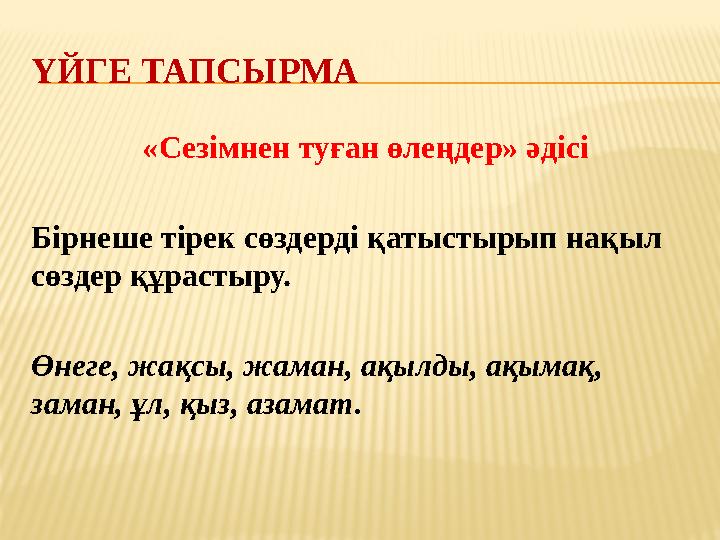 ҮЙГЕ ТАПСЫРМА

«Сезімнен туған өлеңдер» әдісі

Бірнеше тірек сөздерді қатыстырып нақыл сөздер құрастыру.

Өнеге, жақсы, жаман, ақылды, ақымақ, заман, ұл, қыз, азамат.